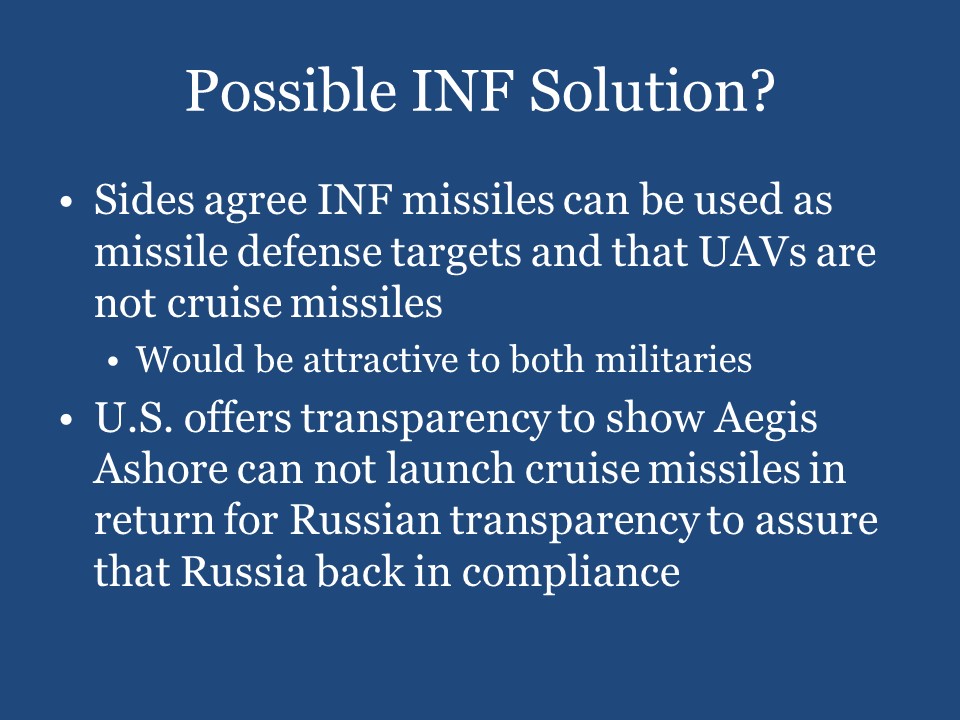 Possible INF Solution?

• Sides agree INF missiles can be used as missile defense targets and that UAVs are not cruise missiles
  • Would be attractive to both militaries
• U.S. offers transparency to show Aegis Ashore can not launch cruise missiles in return for Russian transparency to assure that Russia back in compliance